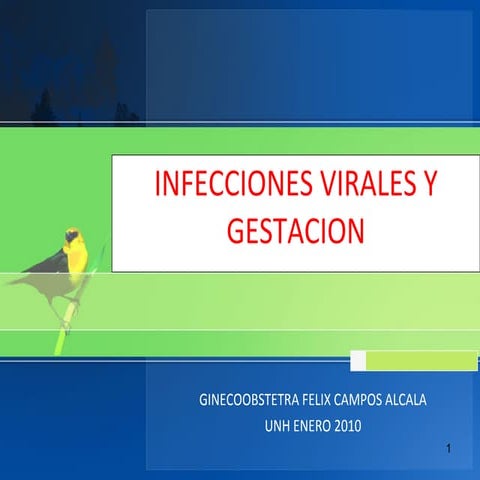 INFECCIONES VIRALES Y GESTACION

GINECOOBSTETRA FELIX CAMPOS ALCALA
UNH ENERO 2010

1